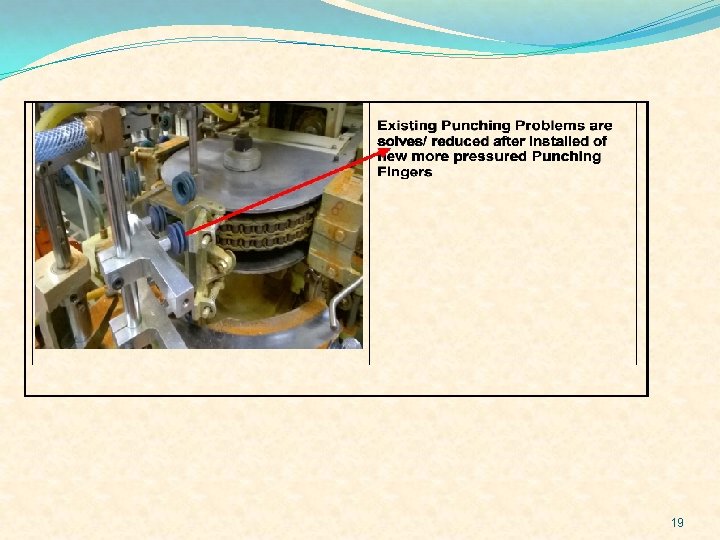 Existing Punching Problems are solves/ reduced after installed of new more pressured Punching Fingers

19